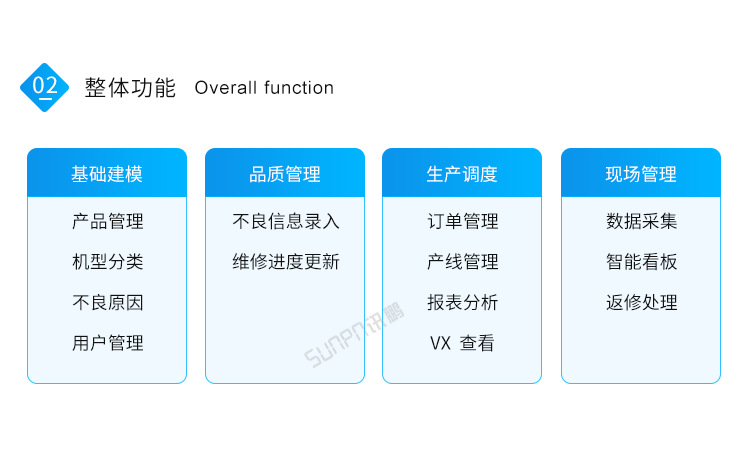 02 整体功能 Overall function

基础建模

产品管理

机型分类

不良原因

用户管理

品质管理

不良信息录入

维修进度更新

生产调度

订单管理

产线管理

报表分析

VX 查看

现场管理

数据采集

智能看板

返修处理

SUNPN讯鹏